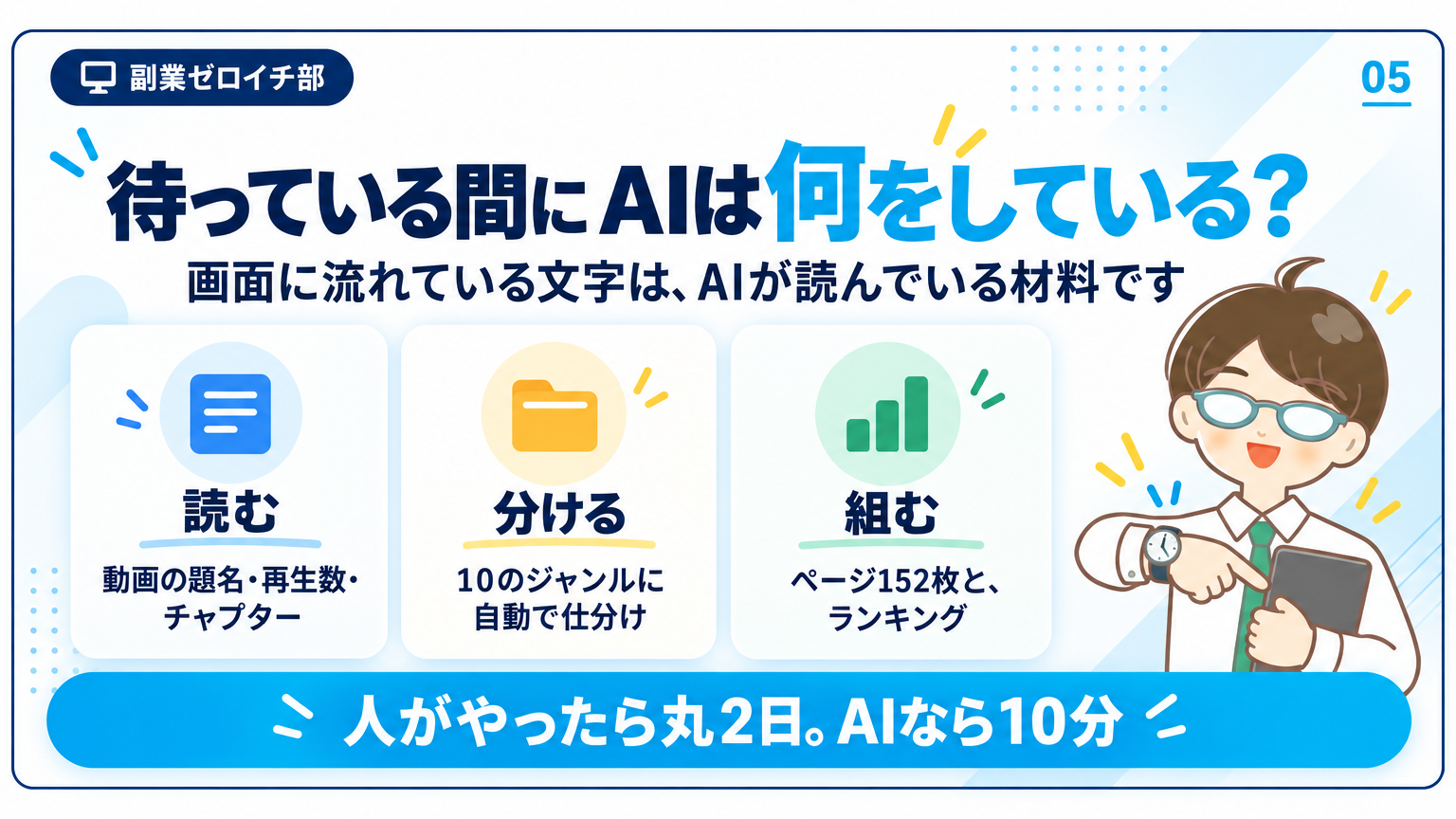 副業ゼロイチ部

05

待っている間にAIは何をしている?

画面に流れている文字は、AIが読んでいる材料です

読む
動画の題名・再生数・チャプター

分ける
10のジャンルに自動で仕分け

組む
ページ152枚と、ランキング

人がやったら丸2日。AIなら10分